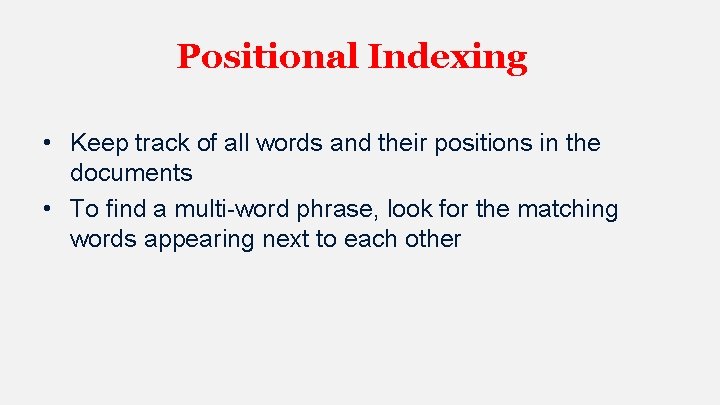 Positional Indexing

• Keep track of all words and their positions in the documents
• To find a multi-word phrase, look for the matching words appearing next to each other